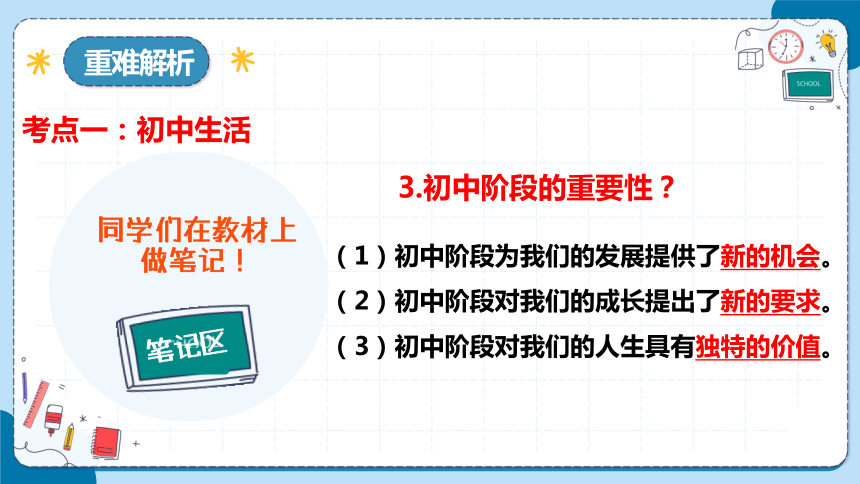 重难解析

SCHOOL

考点一：初中生活

同学们在教材上做笔记！

笔记区

3.初中阶段的重要性？

（1）初中阶段为我们的发展提供了新的机会。
（2）初中阶段对我们的成长提出了新的要求。
（3）初中阶段对我们的人生具有独特的价值。